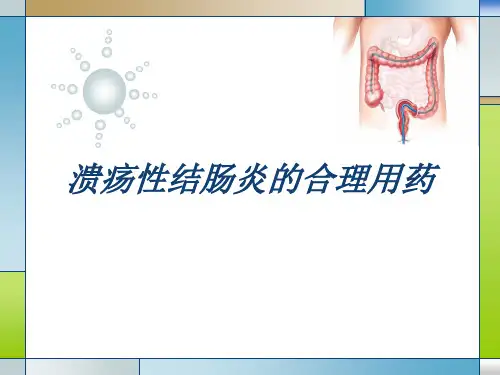 溃疡性结肠炎的合理用药